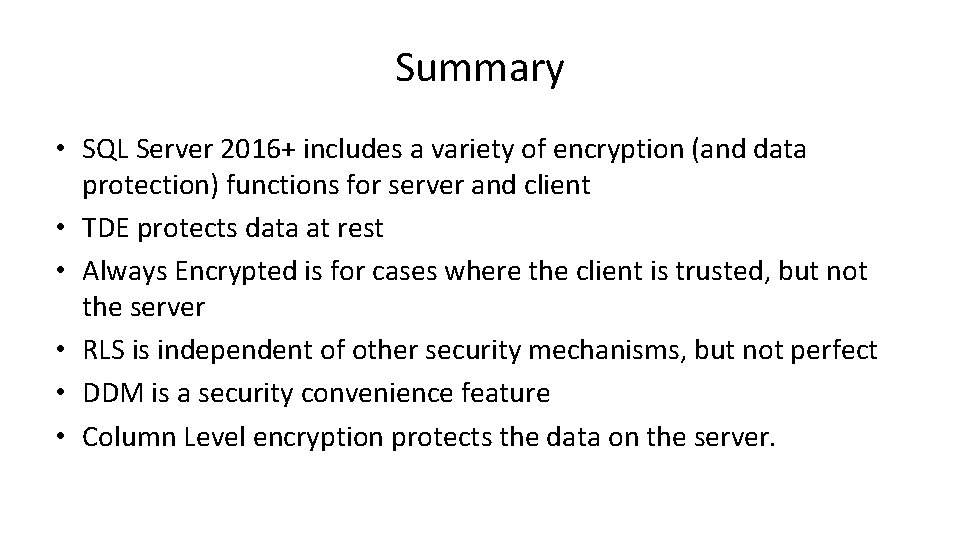 Summary

• SQL Server 2016+ includes a variety of encryption (and data protection) functions for server and client
• TDE protects data at rest
• Always Encrypted is for cases where the client is trusted, but not the server
• RLS is independent of other security mechanisms, but not perfect
• DDM is a security convenience feature
• Column Level encryption protects the data on the server.